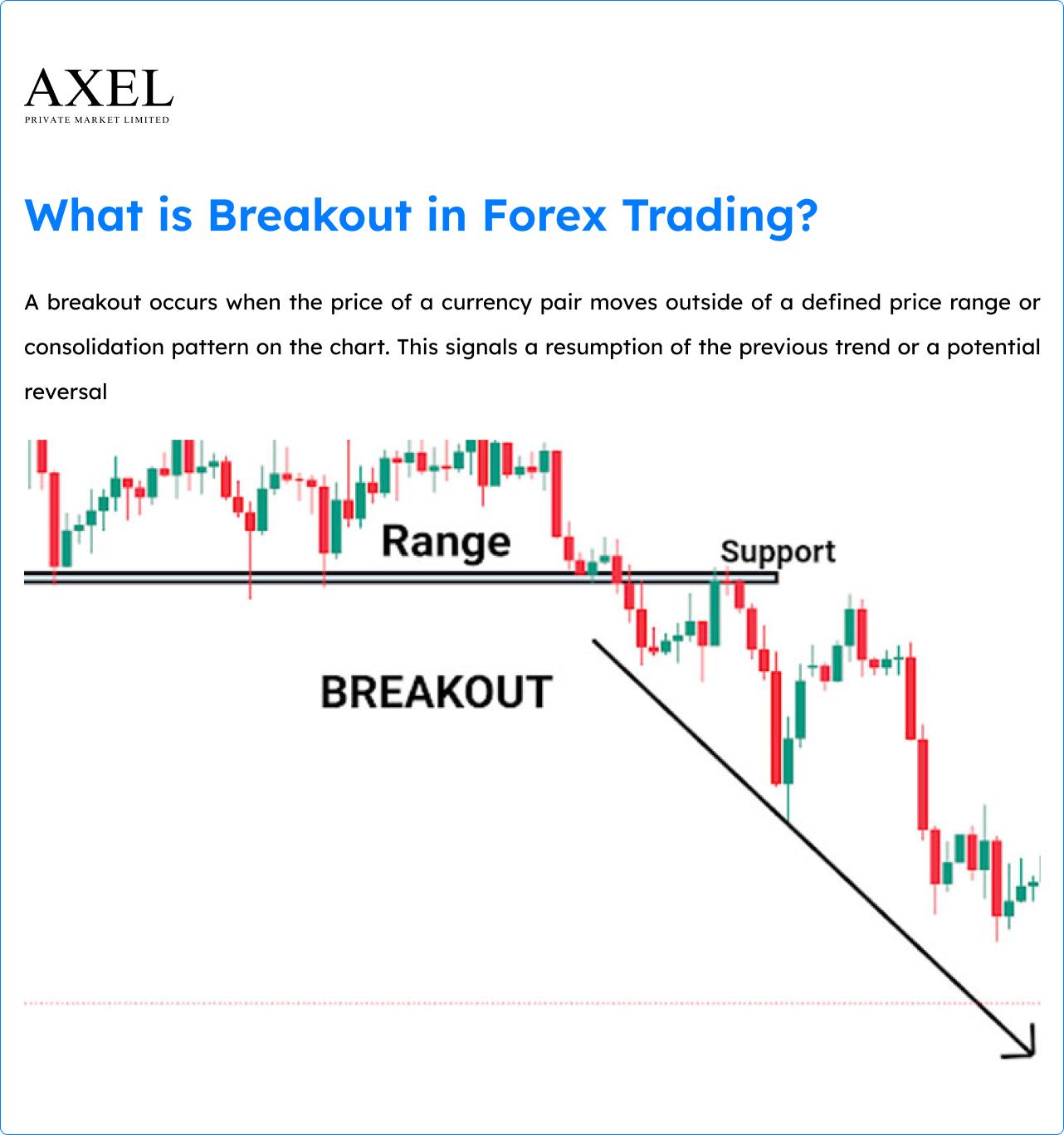 AXEL
PRIVATE MARKET LIMITED

What is Breakout in Forex Trading?

A breakout occurs when the price of a currency pair moves outside of a defined price range or consolidation pattern on the chart. This signals a resumption of the previous trend or a potential reversal

Range

Support

BREAKOUT